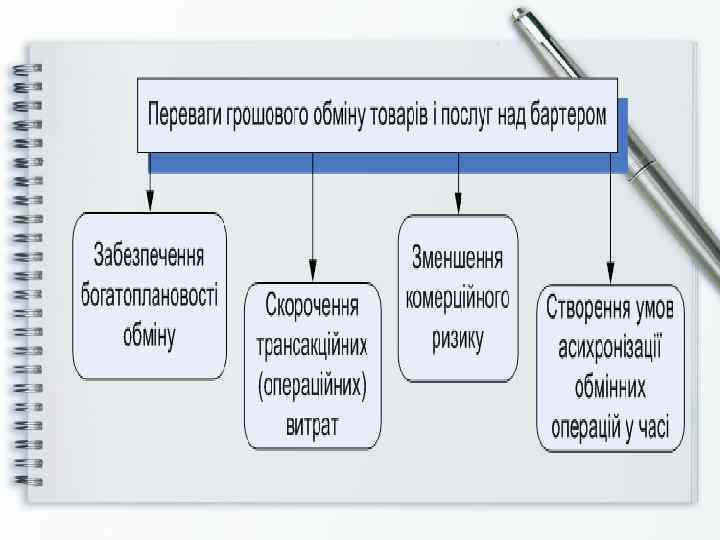 Переваги грошового обміну товарів і послуг над бартером

Забезпечення богатоплановості обміну

Скорочення трансакційних (операційних) витрат

Зменшення комерційного ризику

Створення умов асихронізації обмінних операцій у часі